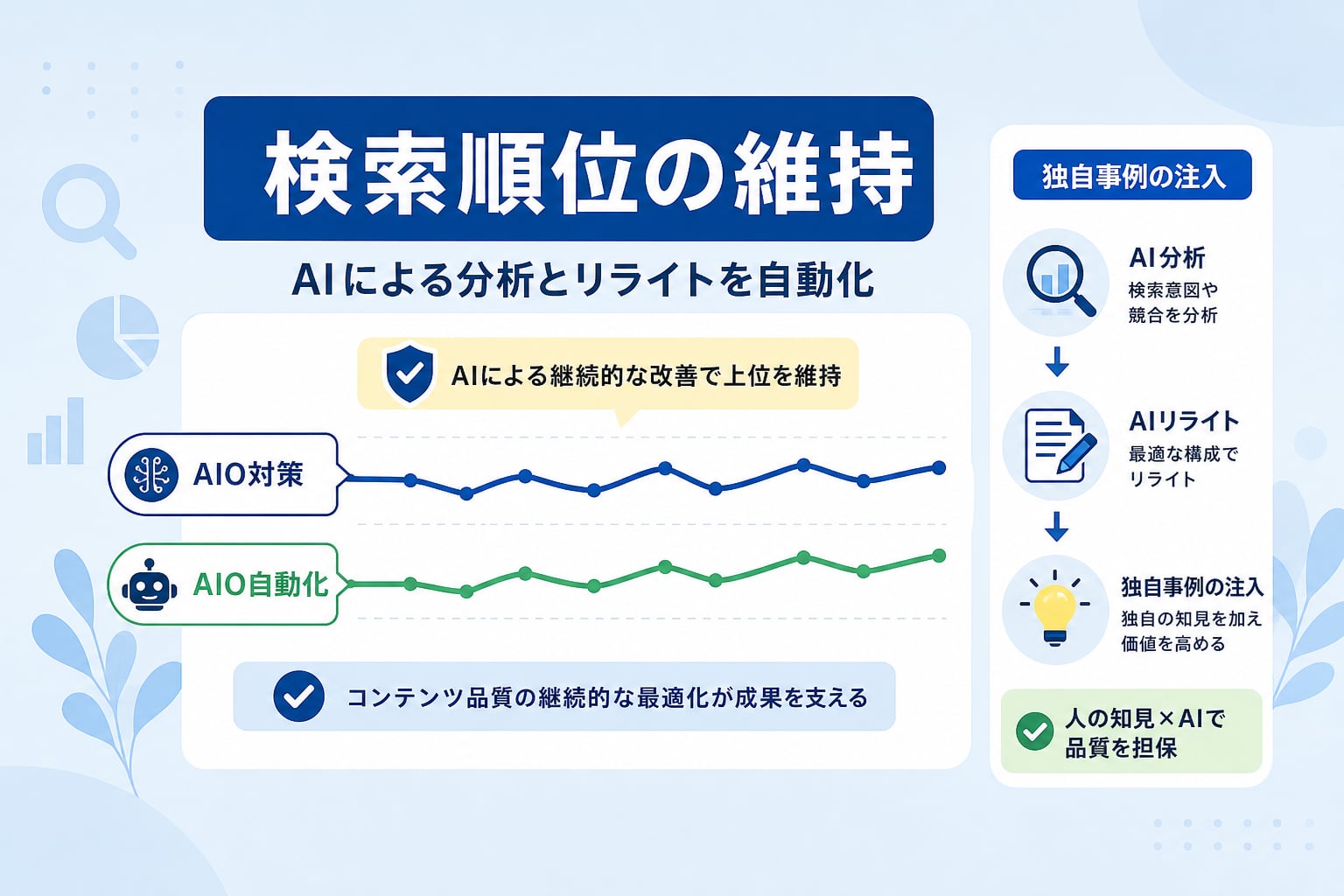 検索順位の維持

AIによる分析とリライトを自動化

AIによる継続的な改善で上位を維持

AIO対策

AIO自動化

コンテンツ品質の継続的な最適化が成果を支える

独自事例の注入

AI分析
検索意図や競合を分析

AIリライト
最適な構成でリライト

独自事例の注入
独自の知見を加え価値を高める

人の知見×AIで品質を担保